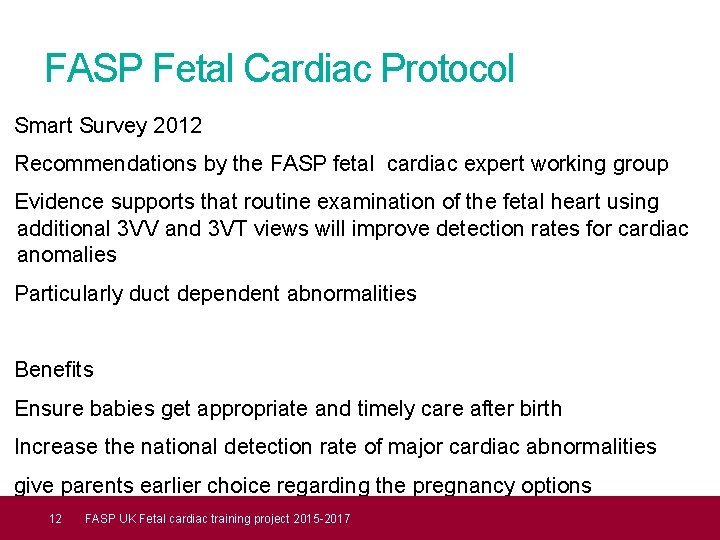 FASP Fetal Cardiac Protocol

Smart Survey 2012

Recommendations by the FASP fetal cardiac expert working group

Evidence supports that routine examination of the fetal heart using additional 3VV and 3VT views will improve detection rates for cardiac anomalies

Particularly duct dependent abnormalities

Benefits

Ensure babies get appropriate and timely care after birth

Increase the national detection rate of major cardiac abnormalities

give parents earlier choice regarding the pregnancy options

12 FASP UK Fetal cardiac training project 2015-2017